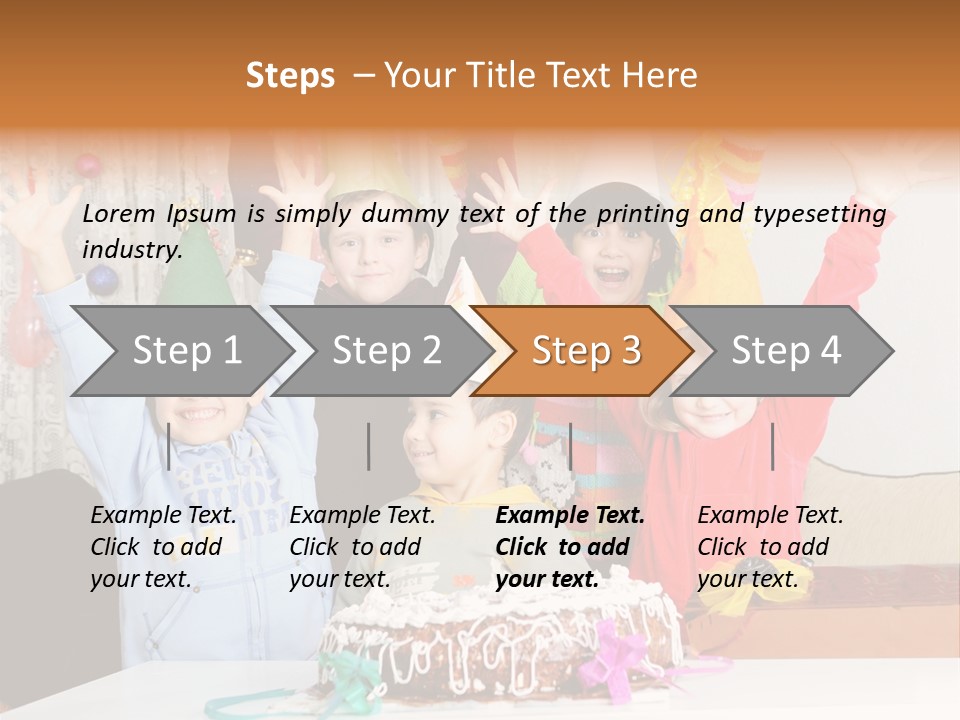 Steps – Your Title Text Here

Lorem Ipsum is simply dummy text of the printing and typesetting industry.

Step 1

Step 2

Step 3

Step 4

Example Text. Click to add your text.

Example Text. Click to add your text.

Example Text. Click to add your text.

Example Text. Click to add your text.